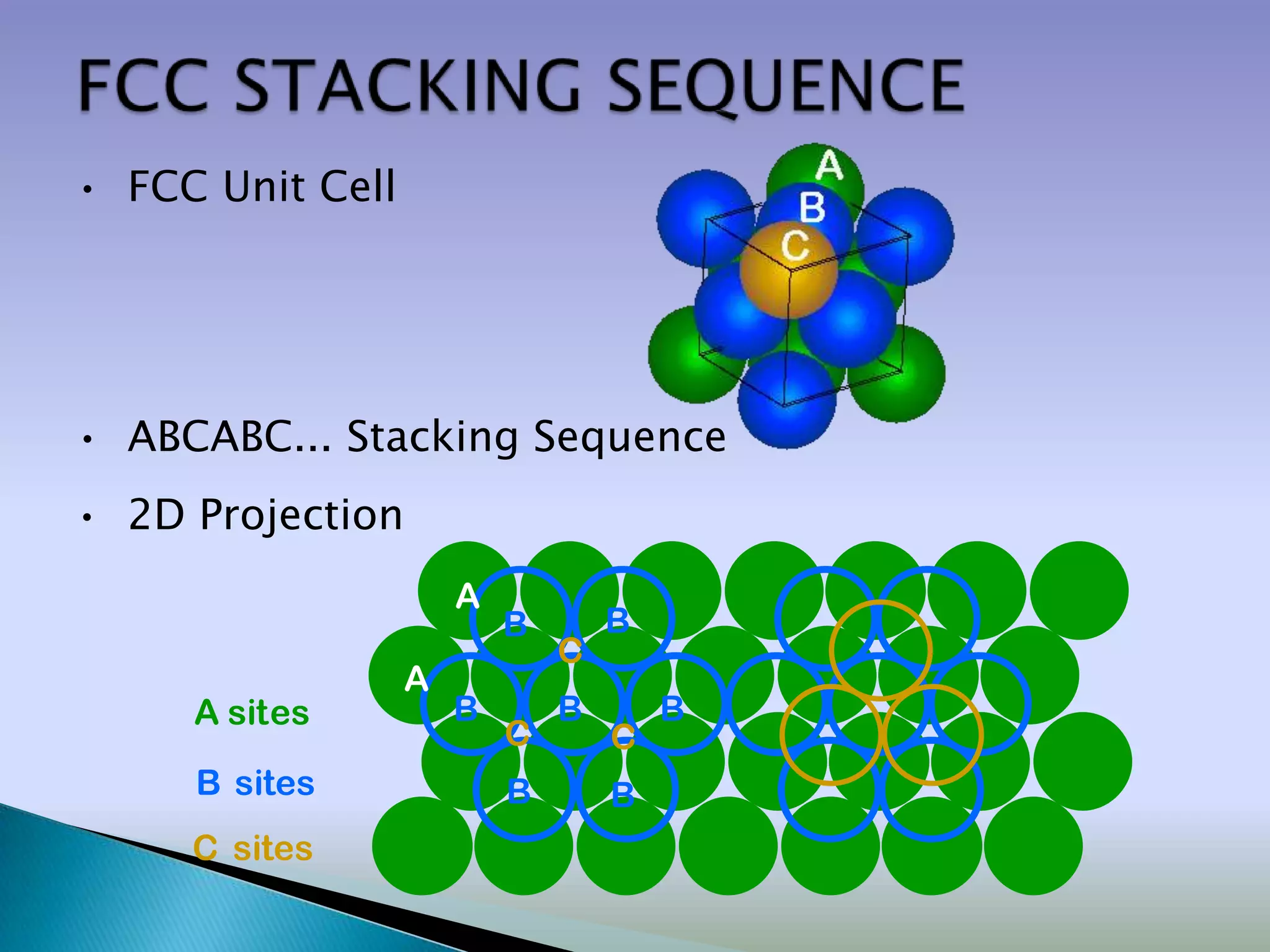 FCC STACKING SEQUENCE

• FCC Unit Cell

A
B
C

• ABCABC... Stacking Sequence

• 2D Projection

A
B
B
C
A
B
B
B
C
C
B
B

A sites

B sites

C sites